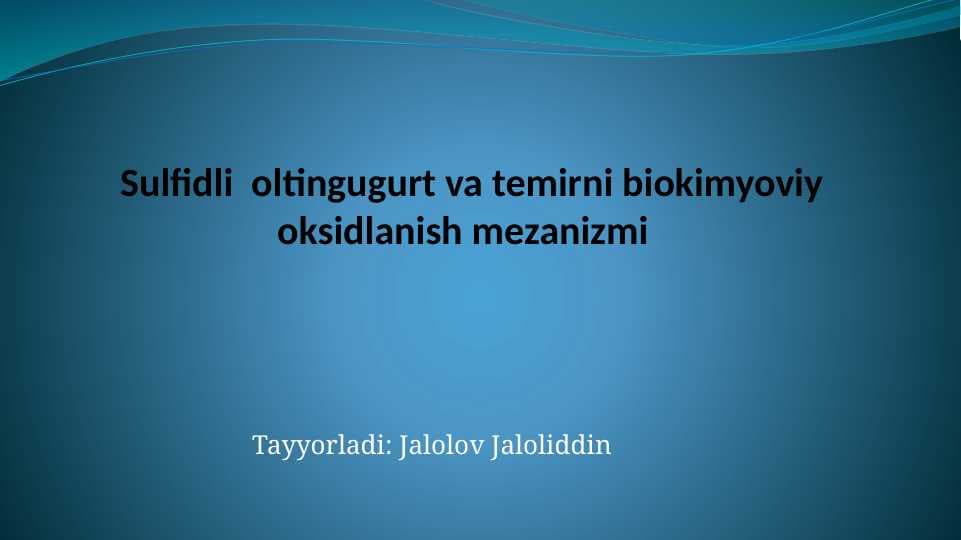 Sulfidli oltingugurt va temirni biokimyoviy oksidlanish mezanizmi

Tayyorladi: Jalolov Jaloliddin